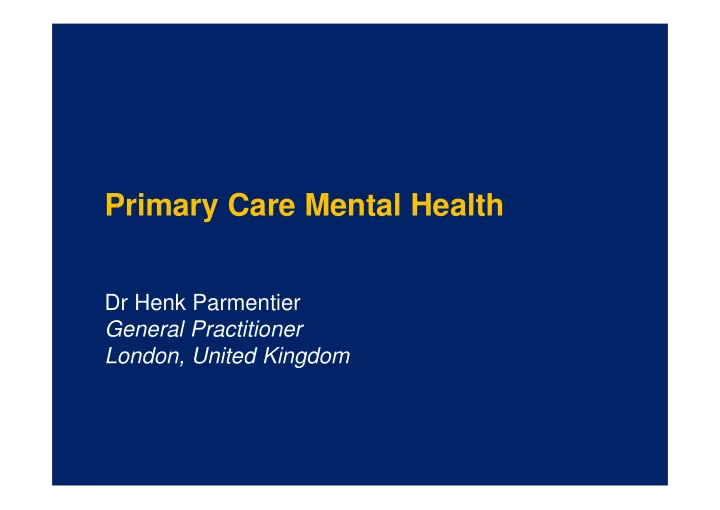 Primary Care Mental Health

Dr Henk Parmentier
General Practitioner
London, United Kingdom